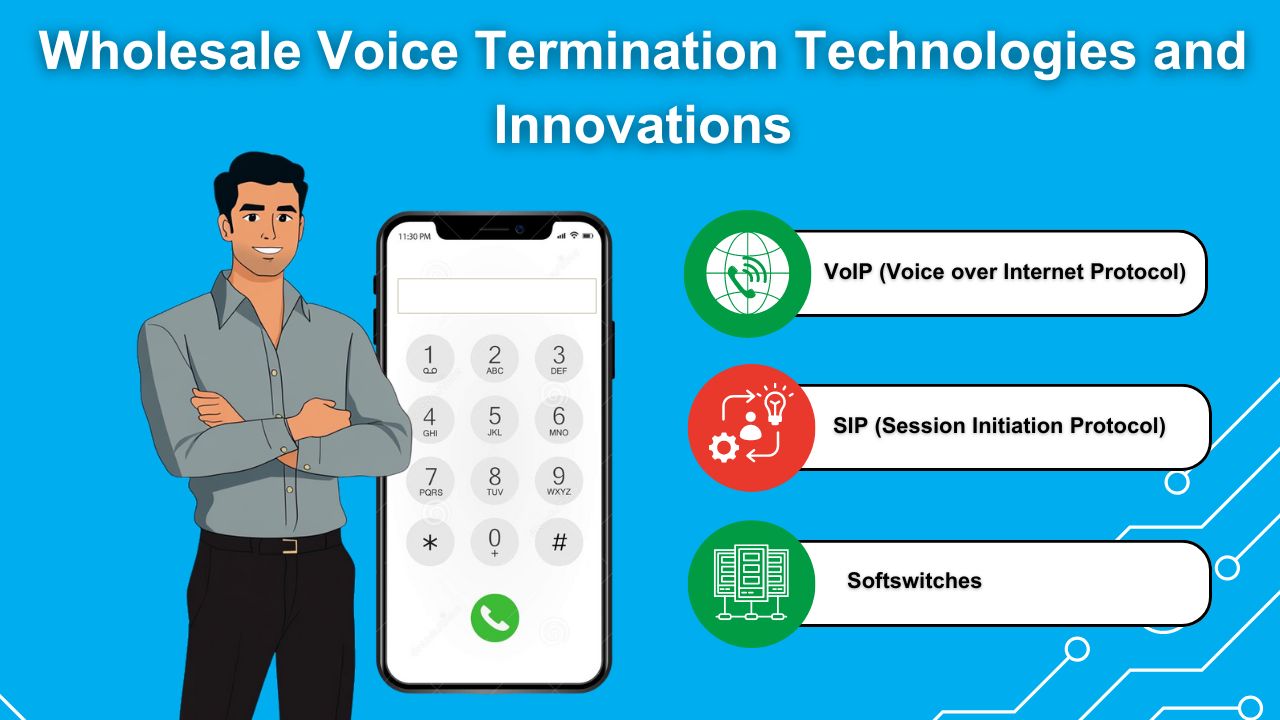 Wholesale Voice Termination Technologies and Innovations

11:30 PM

1
2 ABC
3 DEF
4 GHI
5 JKL
6 MNO
7 PQRS
8 TUV
9 WXYZ
*
0 +
#

VoIP (Voice over Internet Protocol)

SIP (Session Initiation Protocol)

Softswitches